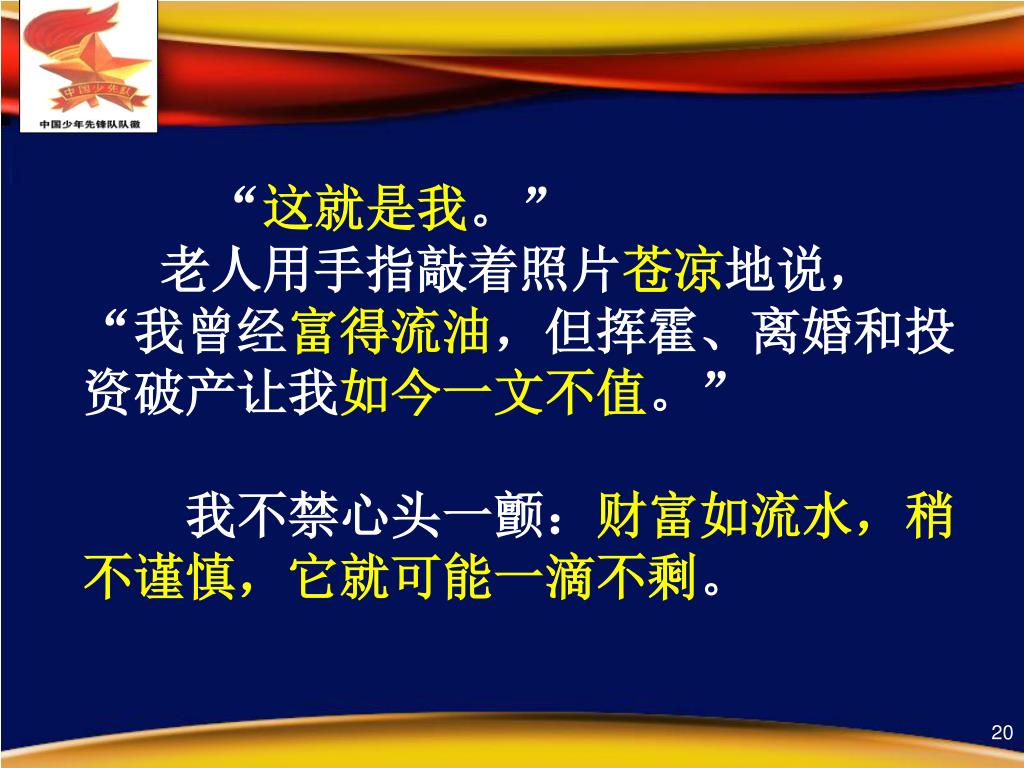 中国少先队

中国少年先锋队队徽

“这就是我。”

老人用手指敲着照片苍凉地说，“我曾经富得流油，但挥霍、离婚和投资破产让我如今一文不值。”

我不禁心头一颤：财富如流水，稍不谨慎，它就可能一滴不剩。

20